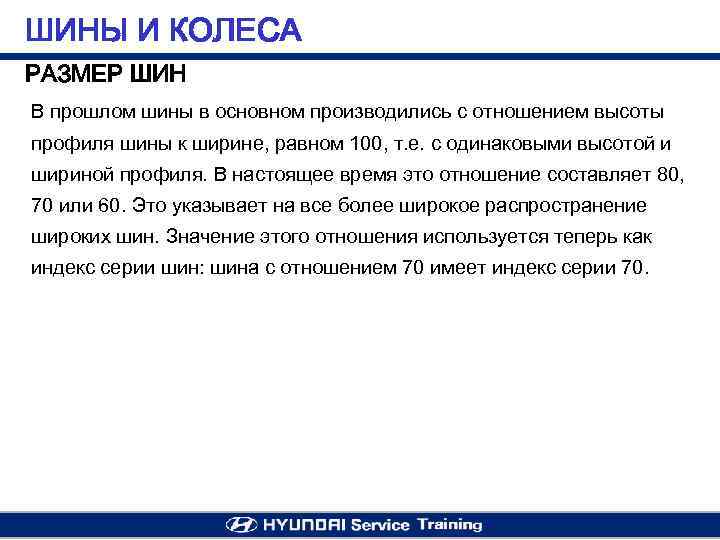 ШИНЫ И КОЛЕСА

РАЗМЕР ШИН

В прошлом шины в основном производились с отношением высоты профиля шины к ширине, равном 100, т.е. с одинаковыми высотой и шириной профиля. В настоящее время это отношение составляет 80, 70 или 60. Это указывает на все более широкое распространение широких шин. Значение этого отношения используется теперь как индекс серии шин: шина с отношением 70 имеет индекс серии 70.

HYUNDAI Service Training